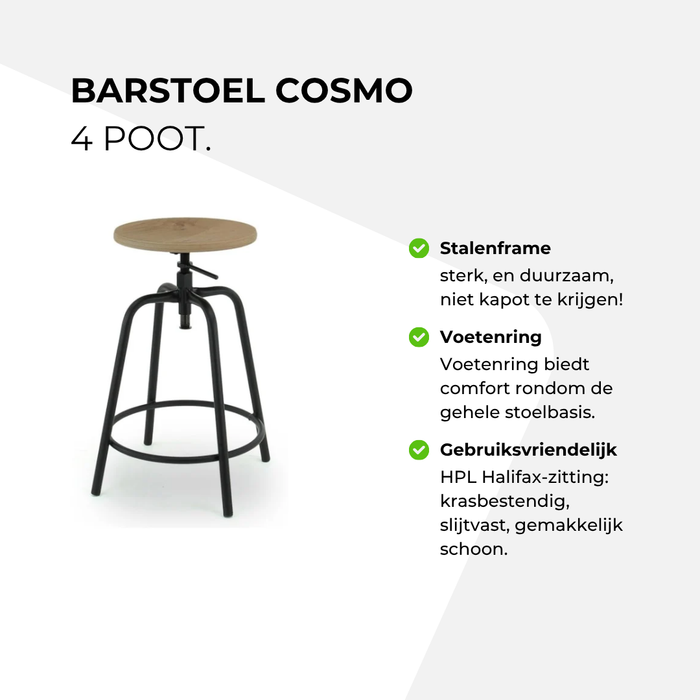 BARSTOEL COSMO
4 POOT.

Stalenframe
sterk, en duurzaam, niet kapot te krijgen!

Voetenring
Voetenring biedt comfort rondom de gehele stoelbasis.

Gebruiksvriendelijk
HPL Halifax-zitting: krasbestendig, slijtvast, gemakkelijk schoon.